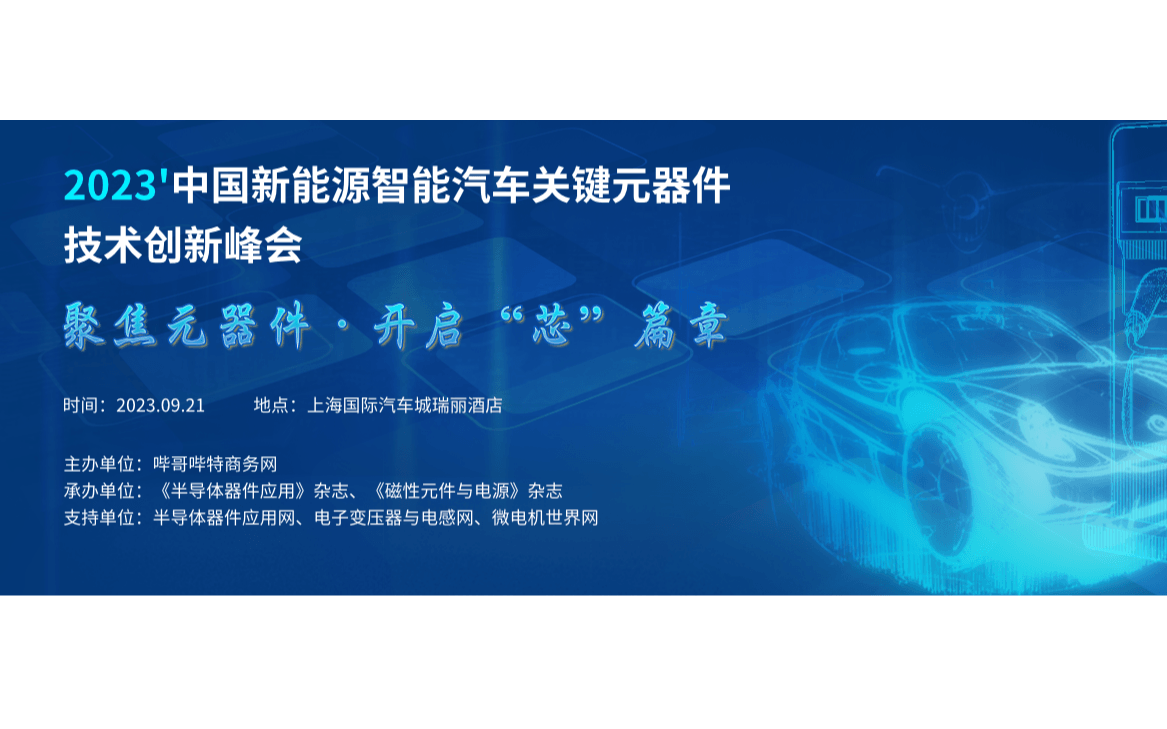 2023'中国新能源智能汽车关键元器件技术创新峰会

聚焦元器件·开启“芯”篇章

时间：2023.09.21　　地点：上海国际汽车城瑞丽酒店

主办单位：哔哥哔特商务网
承办单位：《半导体器件应用》杂志、《磁性元件与电源》杂志
支持单位：半导体器件应用网、电子变压器与电感网、微电机世界网